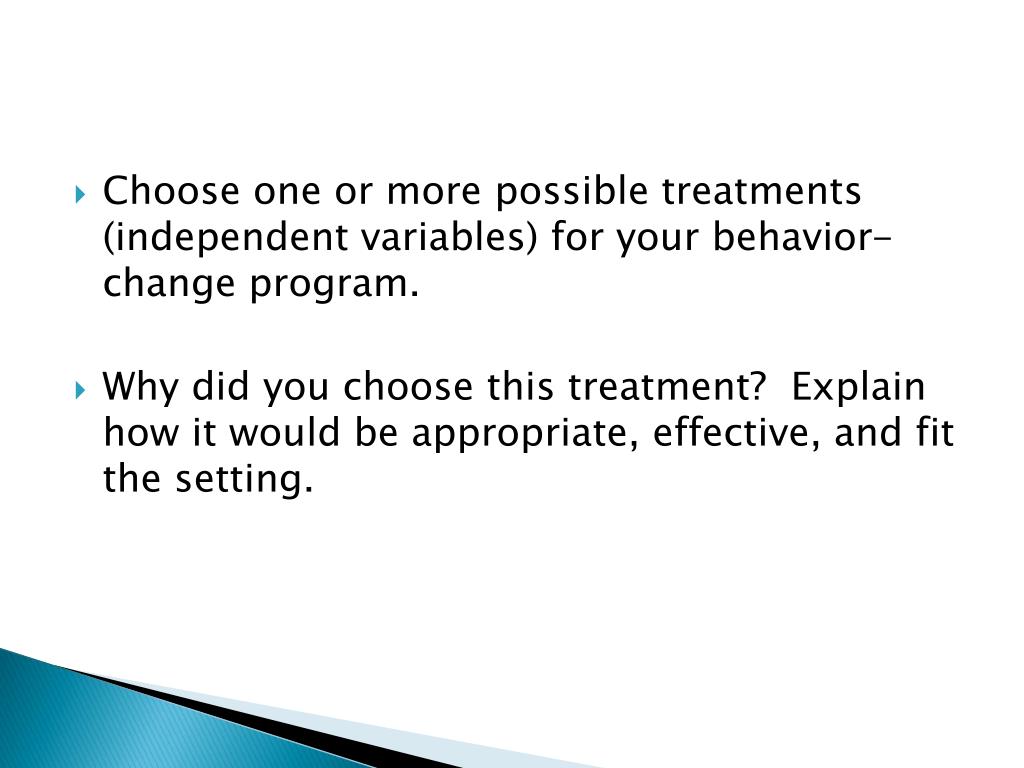 Choose one or more possible treatments (independent variables) for your behavior-change program.

Why did you choose this treatment?  Explain how it would be appropriate, effective, and fit the setting.